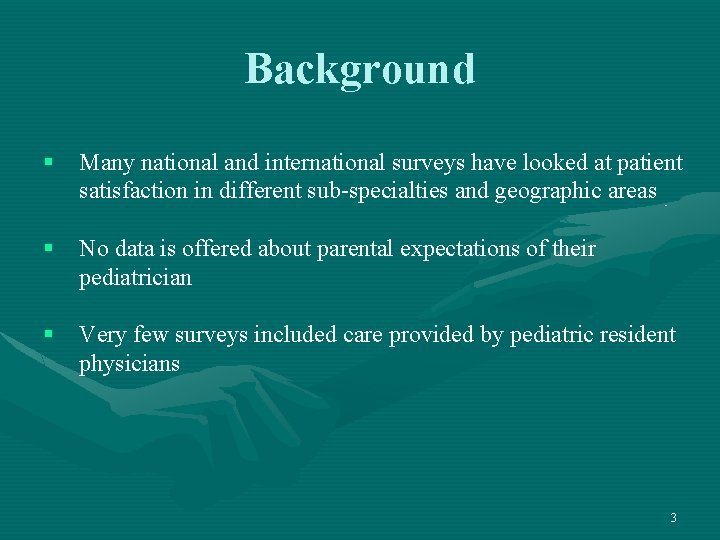 Background

▪ Many national and international surveys have looked at patient satisfaction in different sub-specialties and geographic areas

▪ No data is offered about parental expectations of their pediatrician

▪ Very few surveys included care provided by pediatric resident physicians

3